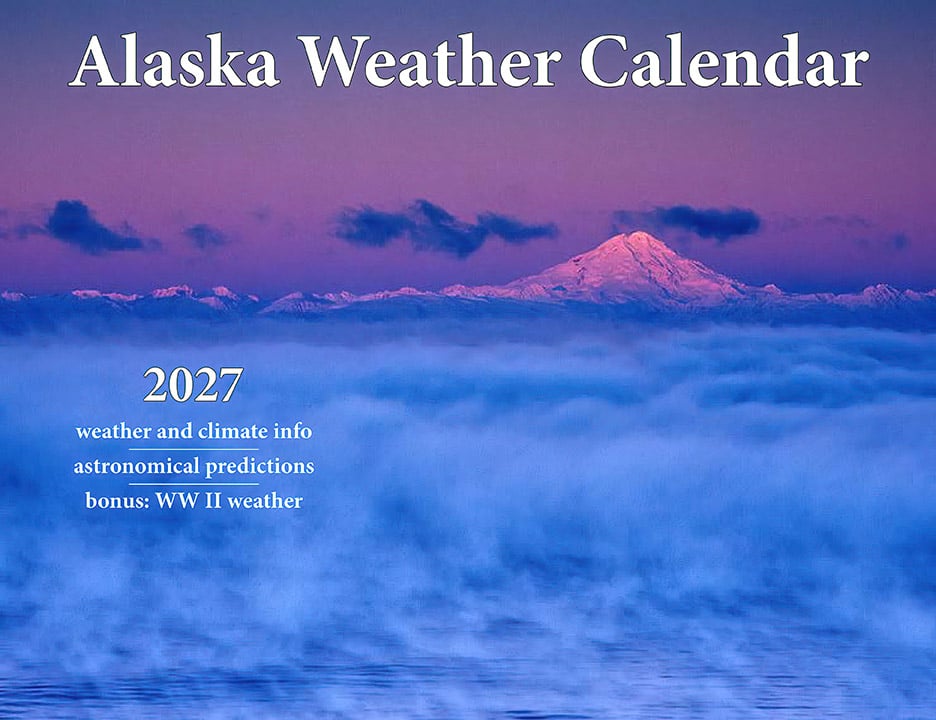 Alaska Weather Calendar

2027

weather and climate info

astronomical predictions

bonus: WW II weather